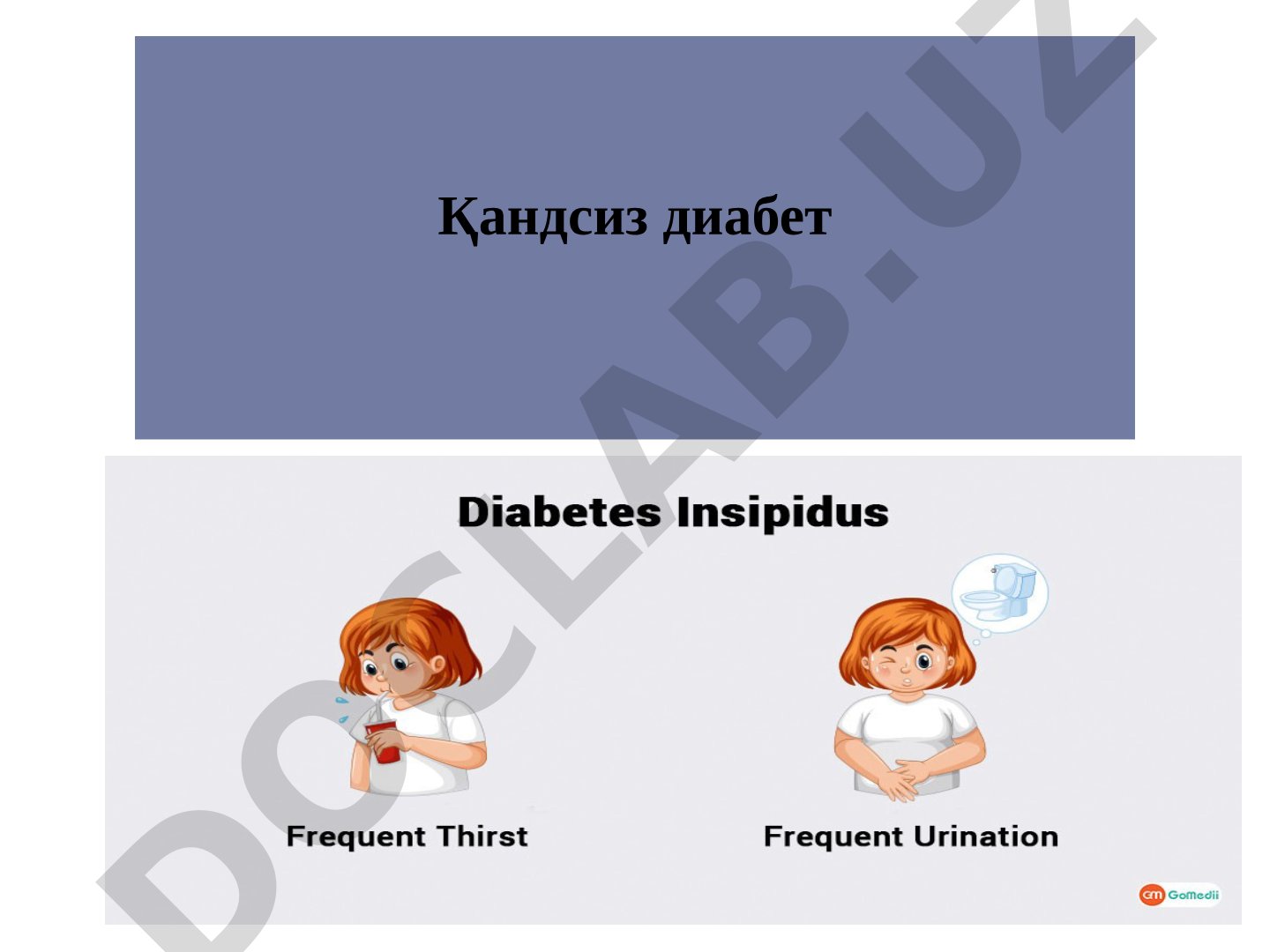 Қандсиз диабет

Diabetes Insipidus

Frequent Thirst

Frequent Urination

GM GoMedii

DOCLAB.UZ